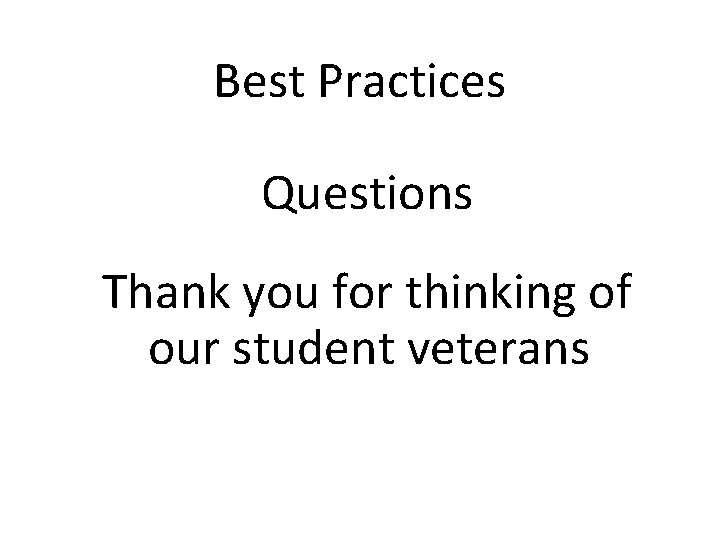 Best Practices

Questions

Thank you for thinking of our student veterans